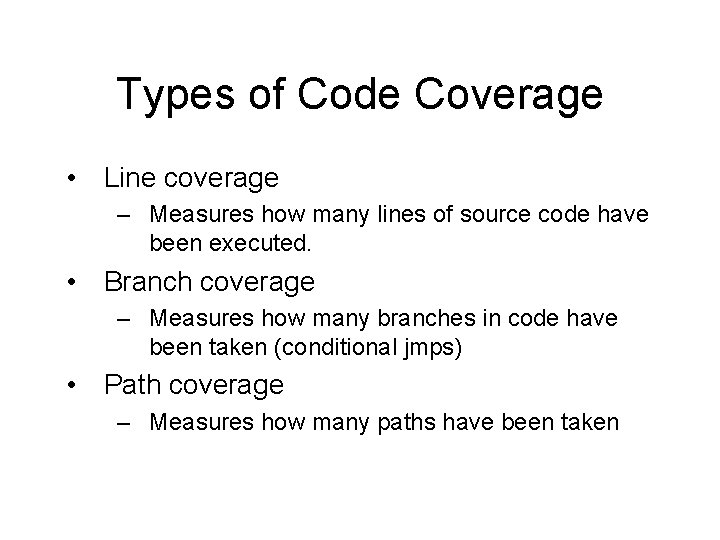 Types of Code Coverage

• Line coverage
– Measures how many lines of source code have been executed.
• Branch coverage
– Measures how many branches in code have been taken (conditional jmps)
• Path coverage
– Measures how many paths have been taken